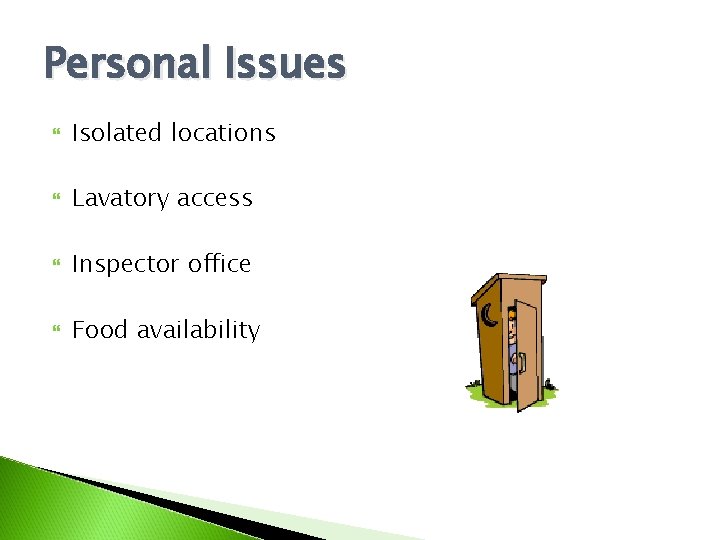 Personal Issues

Isolated locations

Lavatory access

Inspector office

Food availability